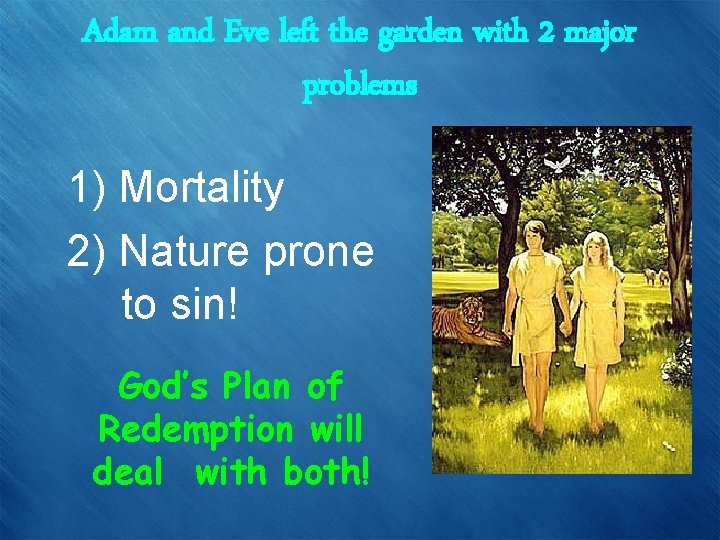 Adam and Eve left the garden with 2 major problems

1) Mortality
2) Nature prone to sin!

God's Plan of Redemption will deal with both!